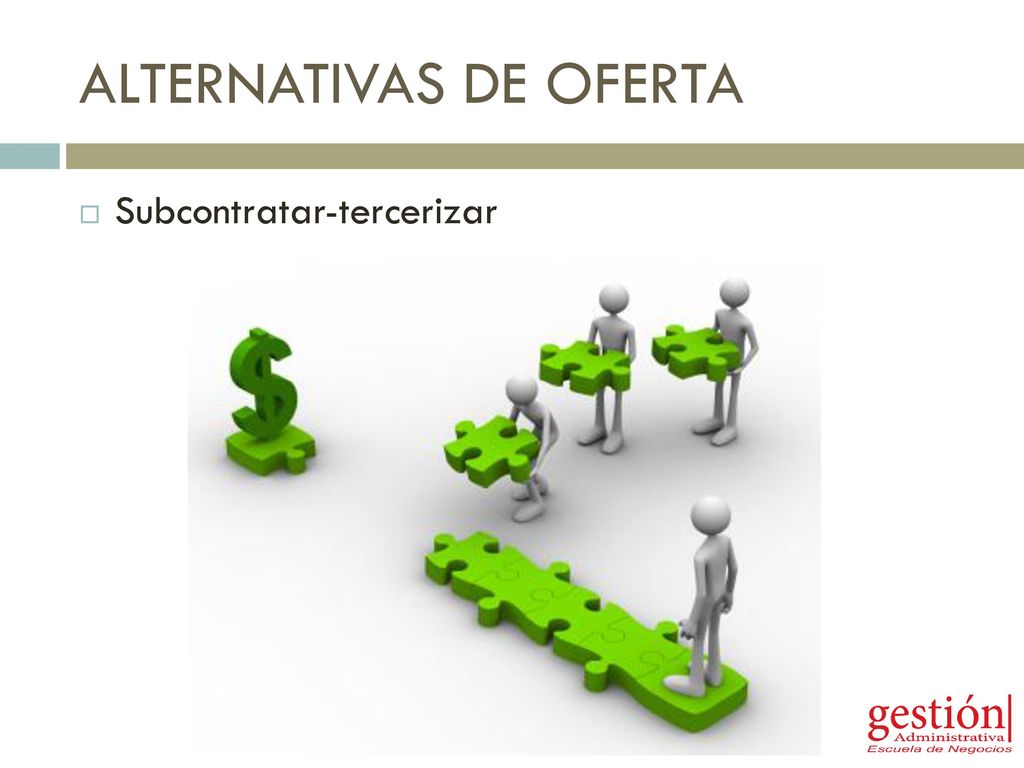 ALTERNATIVAS DE OFERTA

Subcontratar-tercerizar

$

gestión
Administrativa
Escuela de Negocios